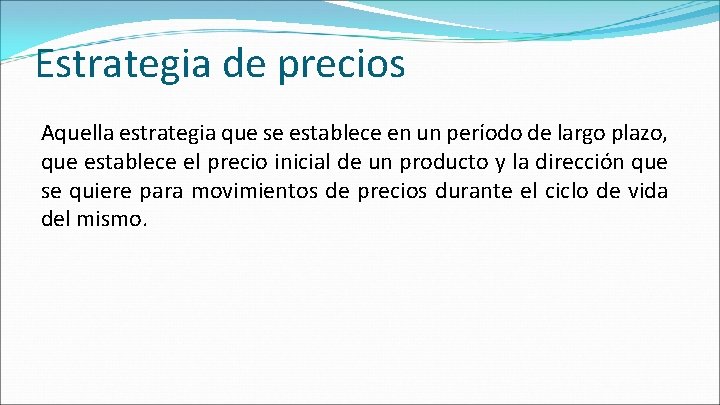 Estrategia de precios

Aquella estrategia que se establece en un período de largo plazo, que establece el precio inicial de un producto y la dirección que se quiere para movimientos de precios durante el ciclo de vida del mismo.